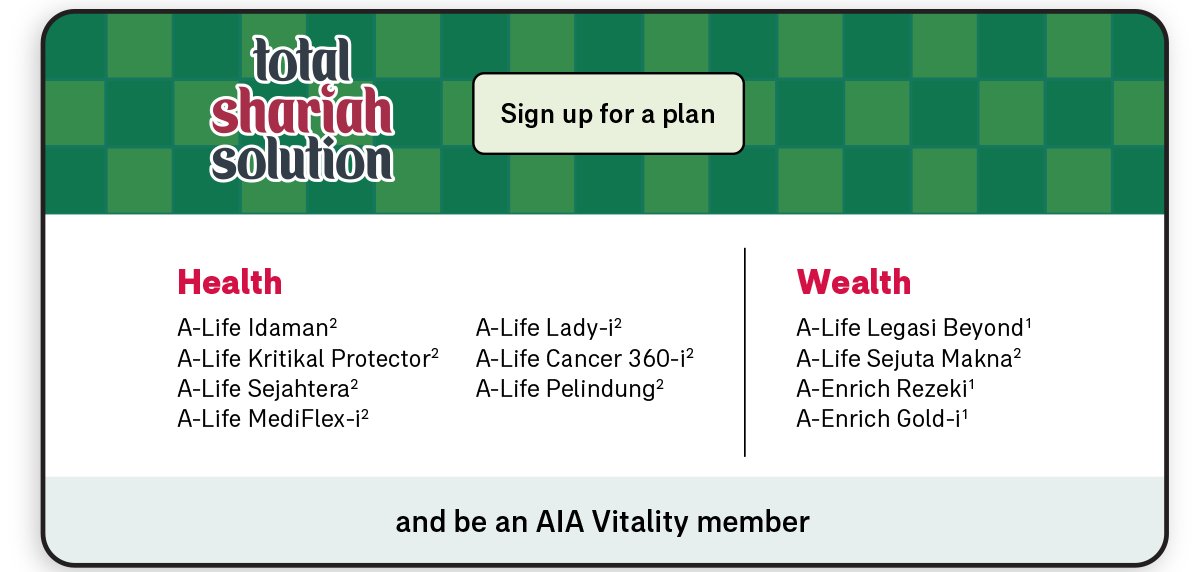 total shariah solution

Sign up for a plan

Health

A-Life Idaman$^2$
A-Life Kritikal Protector$^2$
A-Life Sejahtera$^2$
A-Life MediFlex-i$^2$

A-Life Lady-i$^2$
A-Life Cancer 360-i$^2$
A-Life Pelindung$^2$

Wealth

A-Life Legasi Beyond$^1$
A-Life Sejuta Makna$^2$
A-Enrich Rezeki$^1$
A-Enrich Gold-i$^1$

and be an AIA Vitality member